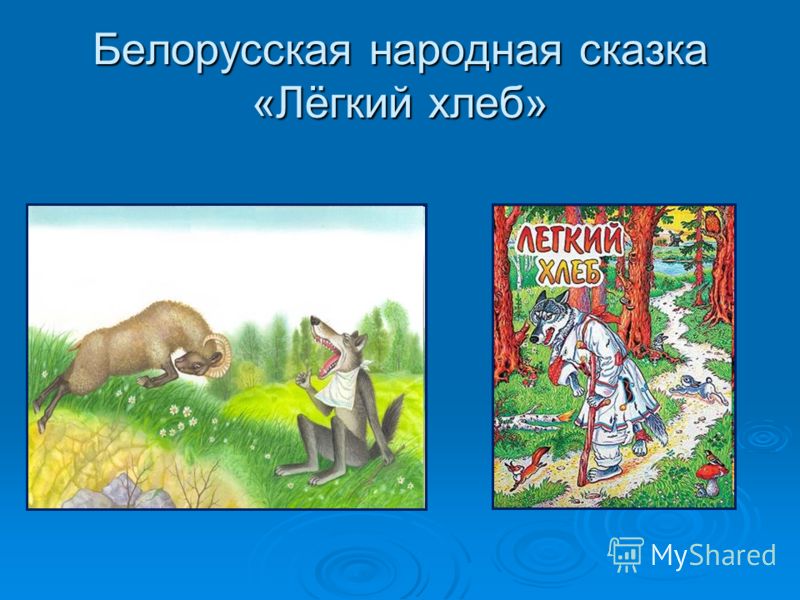 Белорусская народная сказка «Лёгкий хлеб»

ЛЕГКИЙ ХЛЕБ

MyShared